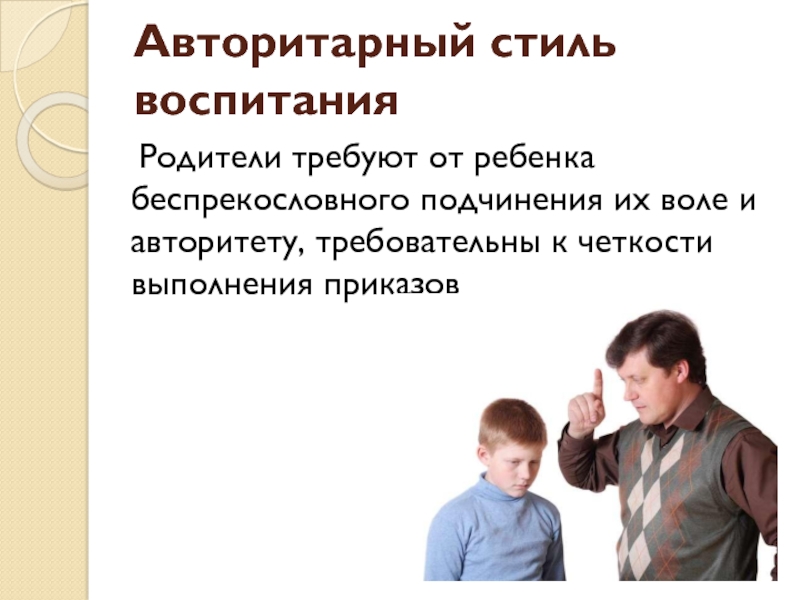 Авторитарный стиль воспитания

Родители требуют от ребенка беспрекословного подчинения их воле и авторитету, требовательны к четкости выполнения приказов